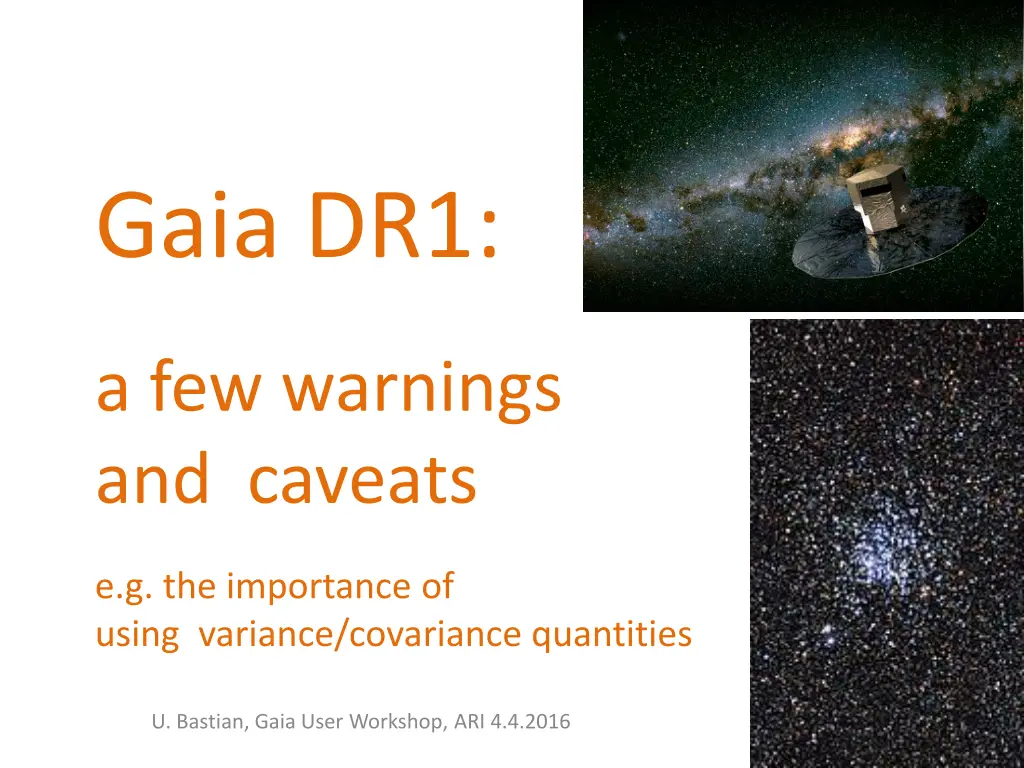 Gaia DR1:

a few warnings and caveats

e.g. the importance of using variance/covariance quantities

U. Bastian, Gaia User Workshop, ARI 4.4.2016